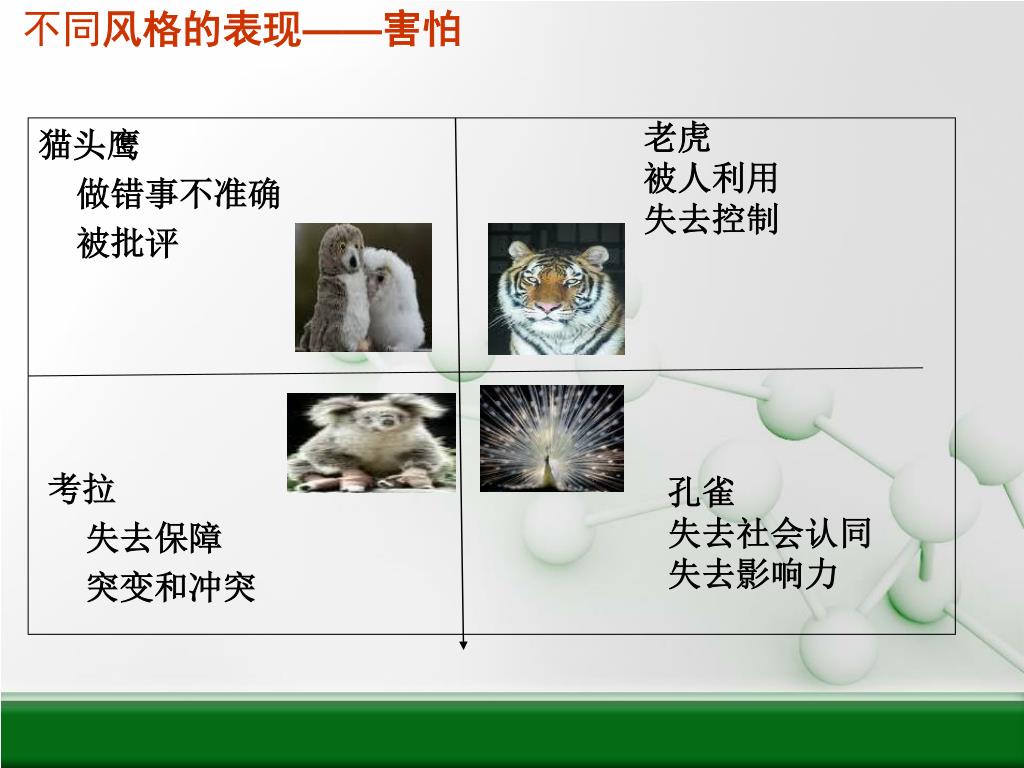 不同风格的表现——害怕

猫头鹰
做错事不准确
被批评

老虎
被人利用
失去控制

考拉
失去保障
突变和冲突

孔雀
失去社会认同
失去影响力